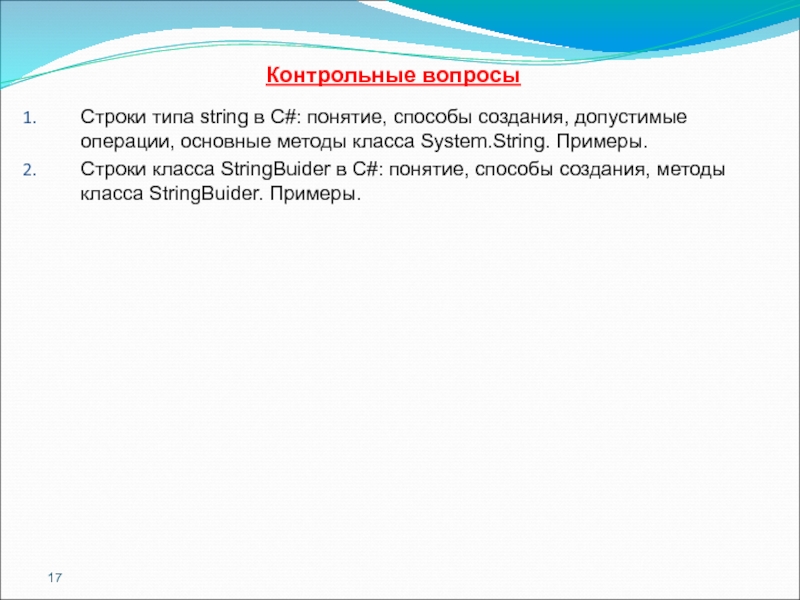 Контрольные вопросы

1. Строки типа string в C#: понятие, способы создания, допустимые операции, основные методы класса System.String. Примеры.

2. Строки класса StringBuider в C#: понятие, способы создания, методы класса StringBuider. Примеры.

17